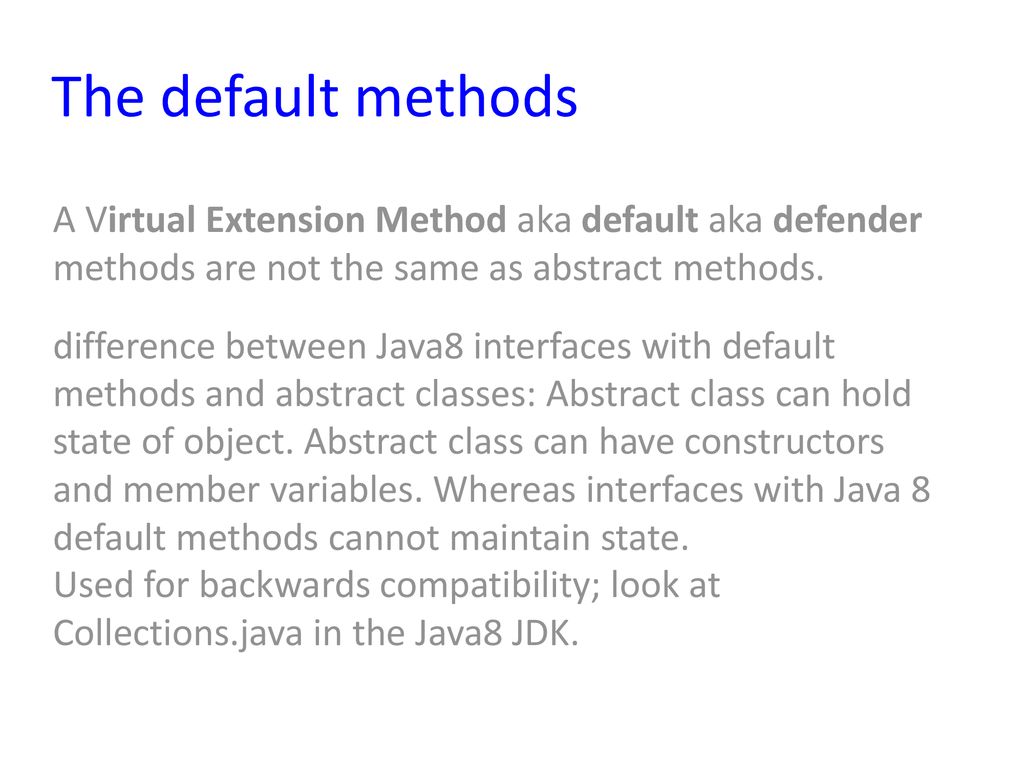 The default methods

A Virtual Extension Method aka default aka defender methods are not the same as abstract methods.

difference between Java8 interfaces with default methods and abstract classes: Abstract class can hold state of object. Abstract class can have constructors and member variables. Whereas interfaces with Java 8 default methods cannot maintain state.
Used for backwards compatibility; look at Collections.java in the Java8 JDK.